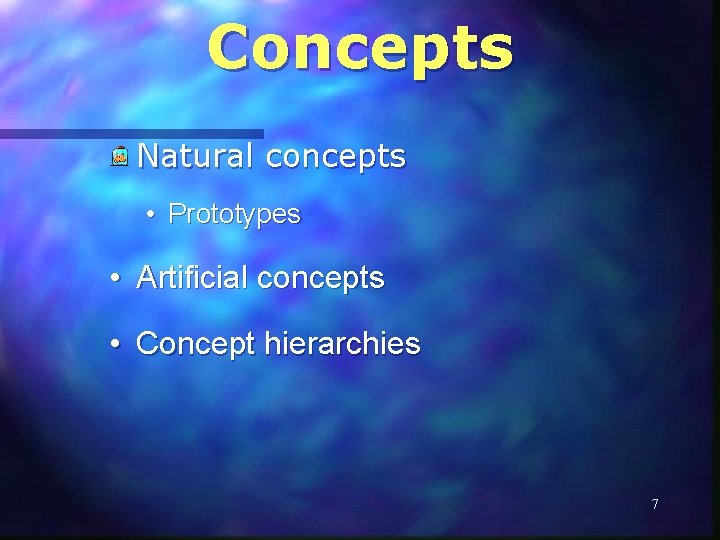 Concepts

Natural concepts

• Prototypes

• Artificial concepts

• Concept hierarchies

7